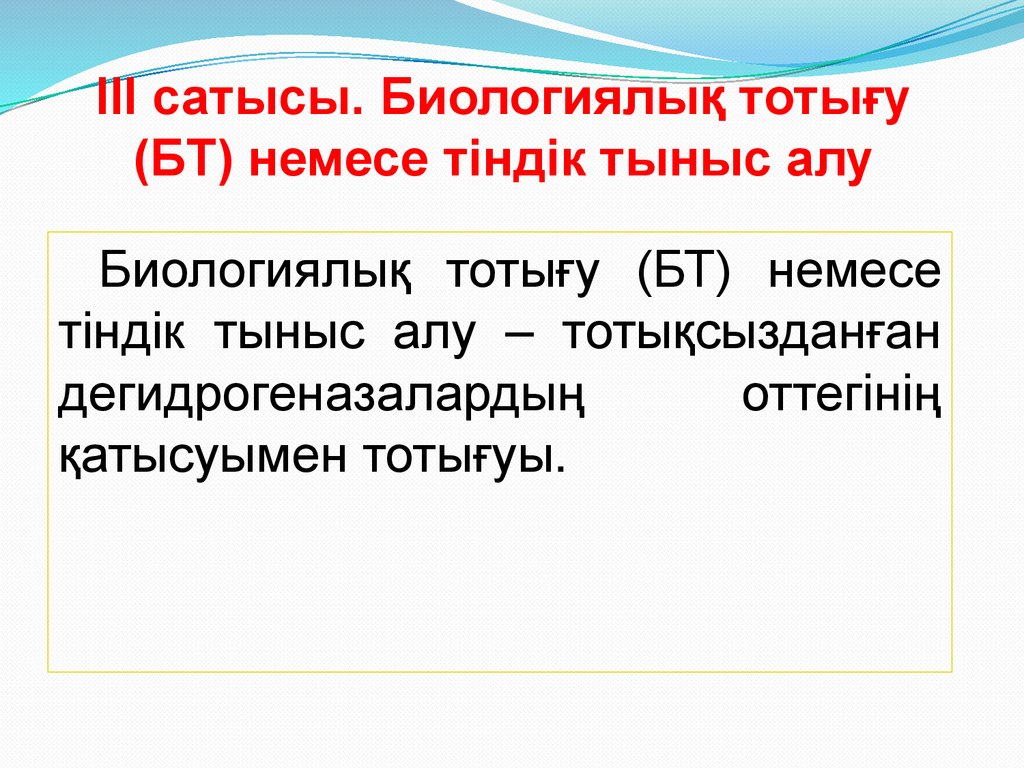 III сатысы. Биологиялық тотығу (БТ) немесе тіндік тыныс алу

Биологиялық тотығу (БТ) немесе тіндік тыныс алу – тотықсызданған дегидрогеназалардың оттегінің қатысуымен тотығуы.